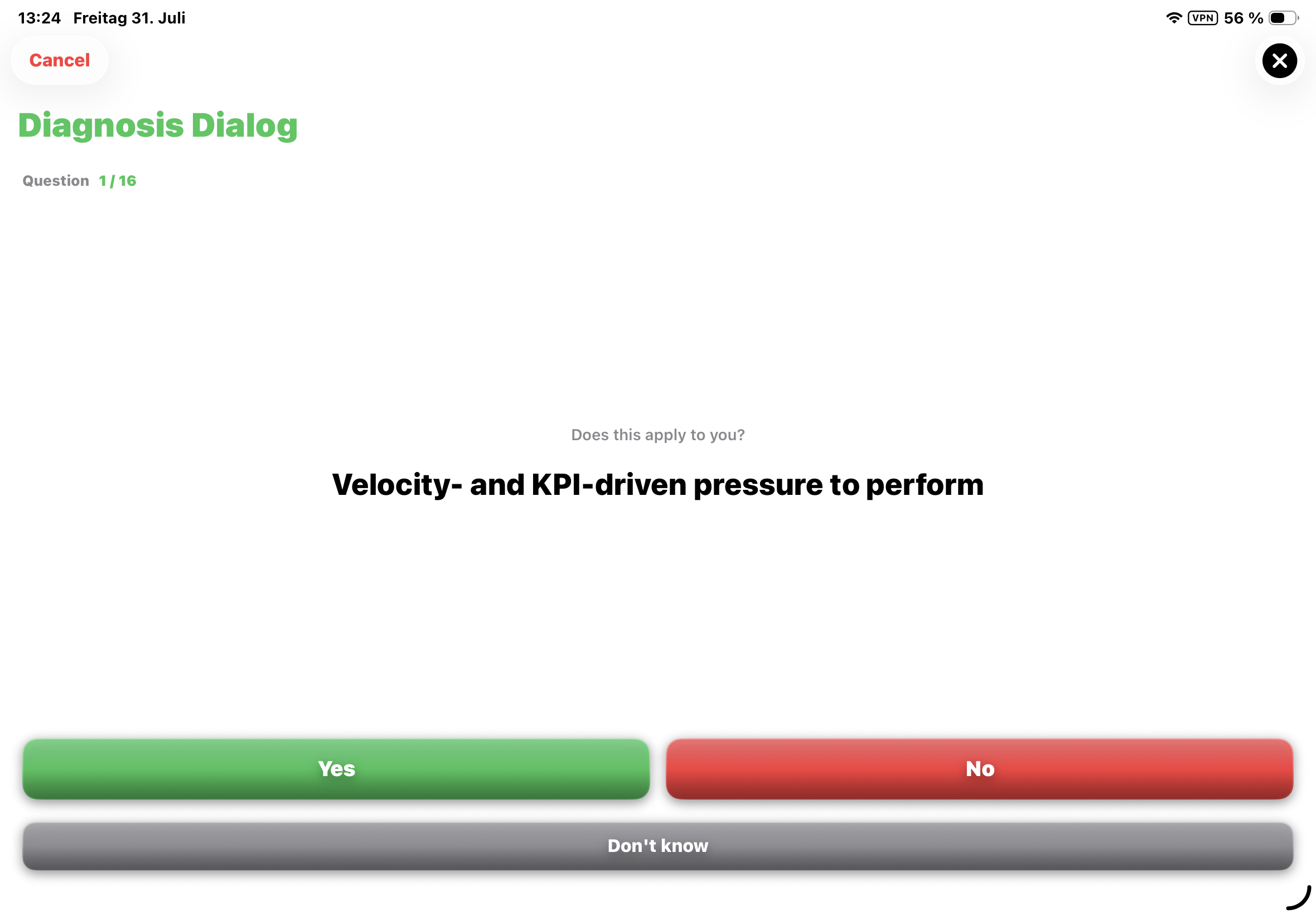 13:24 Freitag 31. Juli

VPN 56 %

Cancel

Diagnosis Dialog

Question 1 / 16

Does this apply to you?

Velocity- and KPI-driven pressure to perform

Yes

No

Don't know